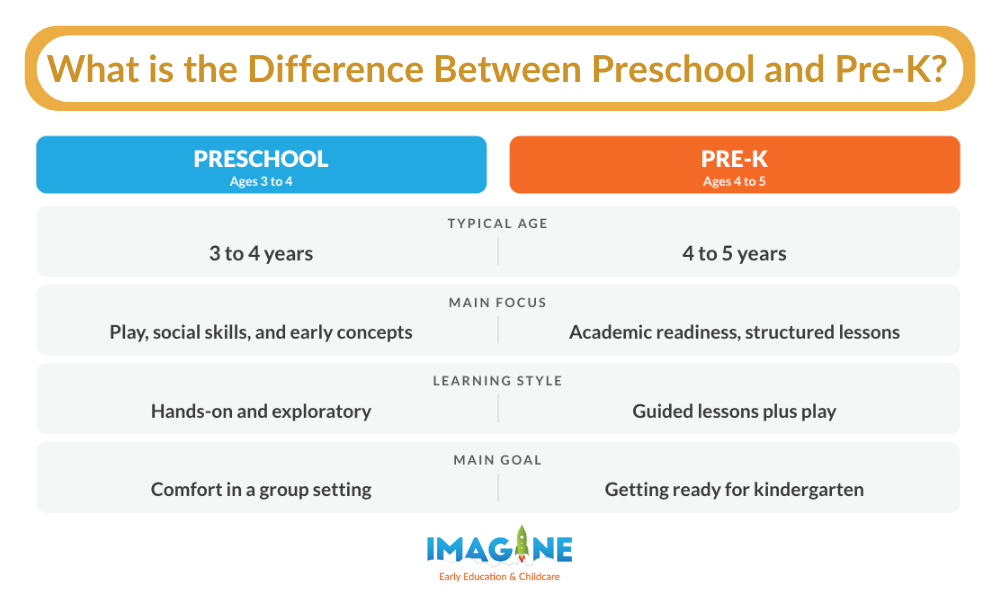 What is the Difference Between Preschool and Pre-K?

| PRESCHOOL Ages 3 to 4 | PRE-K Ages 4 to 5 |
|---|---|
| TYPICAL AGE | |
| 3 to 4 years | 4 to 5 years |
| MAIN FOCUS | |
| Play, social skills, and early concepts | Academic readiness, structured lessons |
| LEARNING STYLE | |
| Hands-on and exploratory | Guided lessons plus play |
| MAIN GOAL | |
| Comfort in a group setting | Getting ready for kindergarten |

IMAGINE
Early Education & Childcare